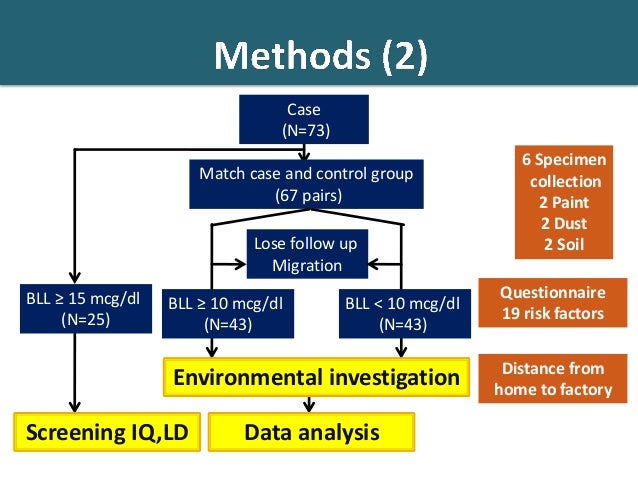 Methods (2)

Case
(N=73)

Match case and control group
(67 pairs)

Lose follow up
Migration

BLL ≥ 15 mcg/dl
(N=25)

BLL ≥ 10 mcg/dl
(N=43)

BLL < 10 mcg/dl
(N=43)

Environmental investigation

Screening IQ,LD

Data analysis

6 Specimen collection
2 Paint
2 Dust
2 Soil

Questionnaire
19 risk factors

Distance from home to factory